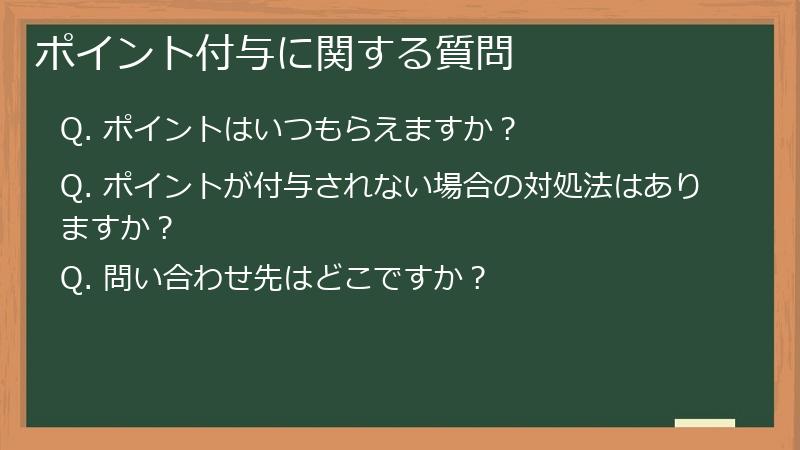 ポイント付与に関する質問

Q. ポイントはいつもらえますか？

Q. ポイントが付与されない場合の対処法はありますか？

Q. 問い合わせ先はどこですか？